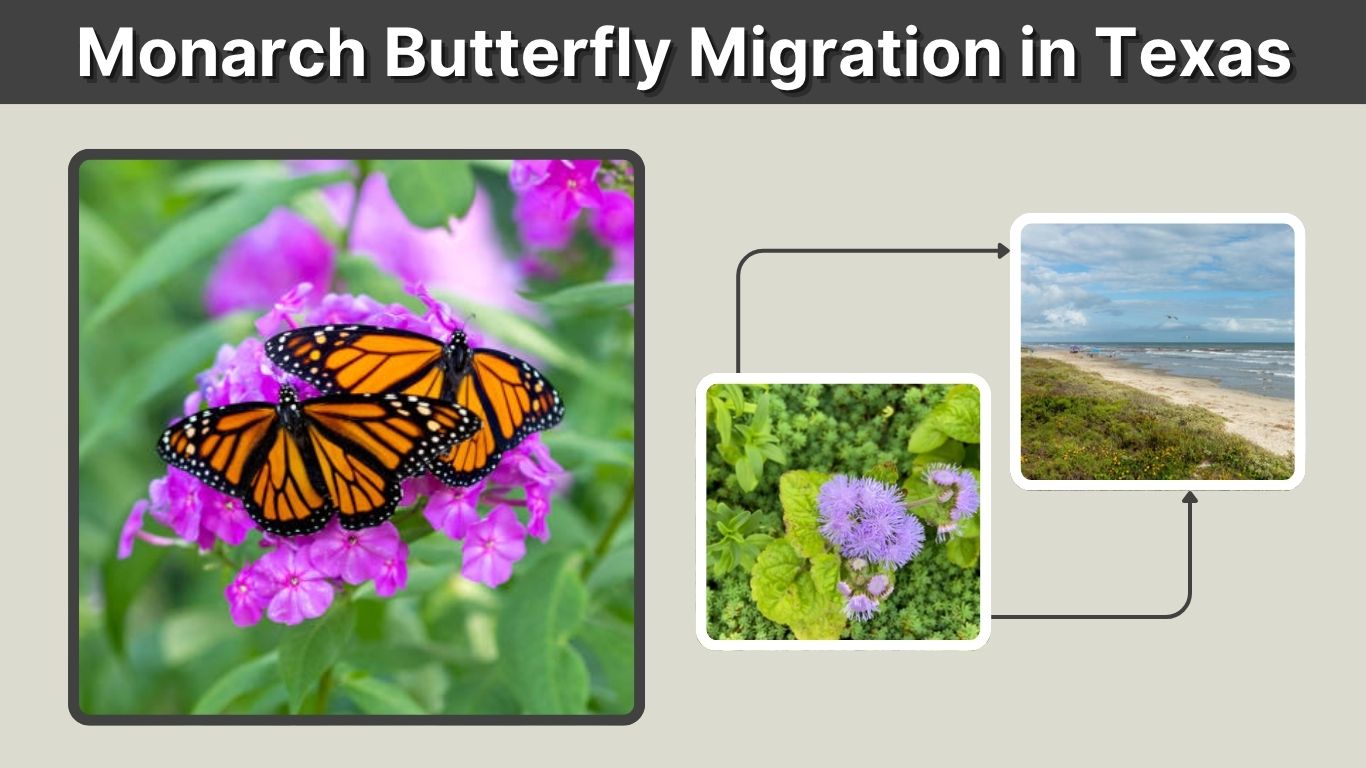 Monarch Butterfly Migration in Texas